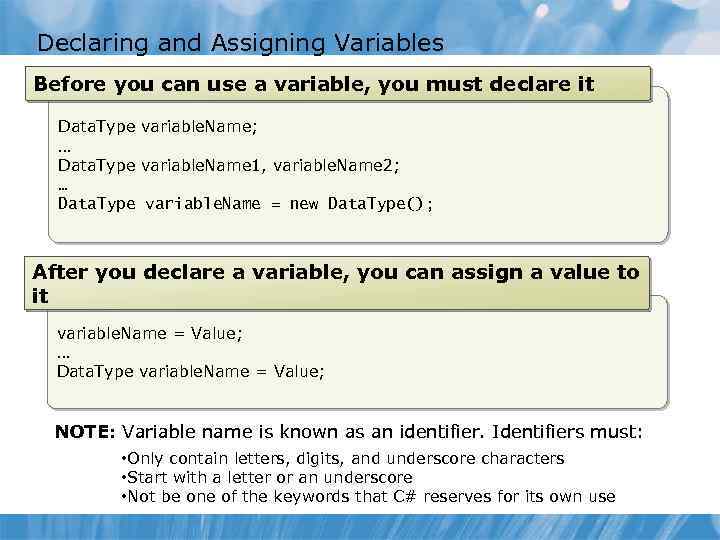 Declaring and Assigning Variables

Before you can use a variable, you must declare it

DataType variableName;
…
DataType variableName1, variableName2;
…
DataType variableName = new DataType();

After you declare a variable, you can assign a value to it

variableName = Value;
…
DataType variableName = Value;

NOTE: Variable name is known as an identifier. Identifiers must:
•Only contain letters, digits, and underscore characters
•Start with a letter or an underscore
•Not be one of the keywords that C# reserves for its own use